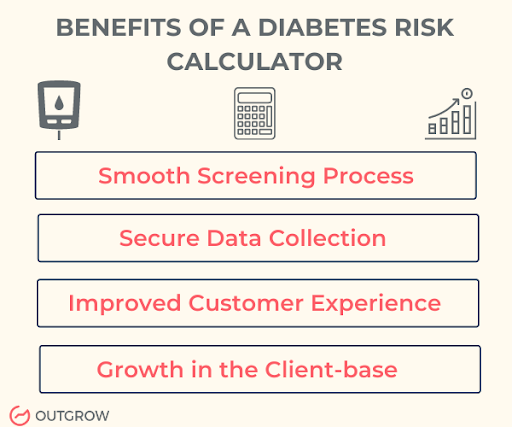 BENEFITS OF A DIABETES RISK CALCULATOR

Smooth Screening Process

Secure Data Collection

Improved Customer Experience

Growth in the Client-base

OUTGROW